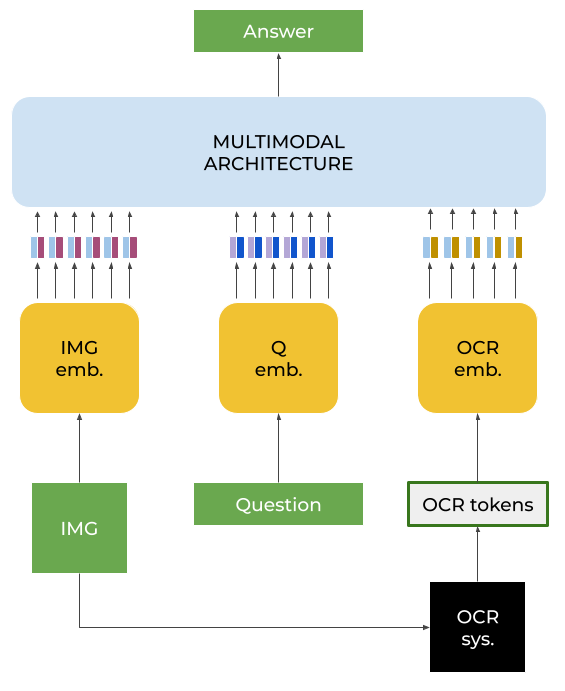 Answer

MULTIMODAL ARCHITECTURE

IMG emb.

Q emb.

OCR emb.

IMG

Question

OCR tokens

OCR sys.